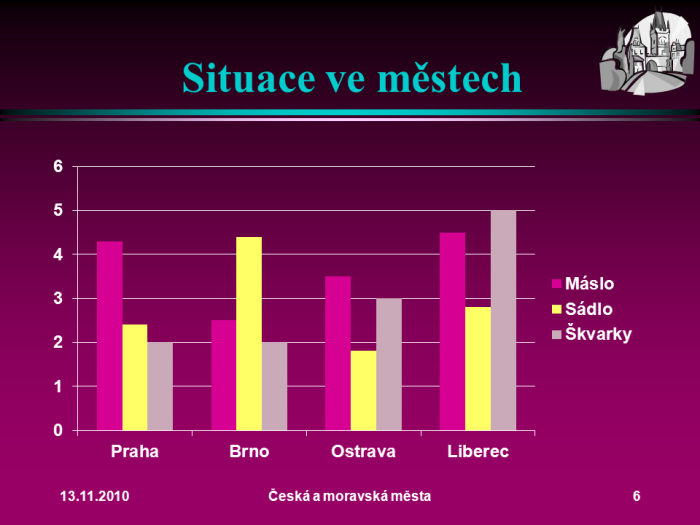 Situace ve městech

6
5
4
3
2
1
0

Praha
Brno
Ostrava
Liberec

Máslo
Sádlo
Škvarky

13.11.2010
Česká a moravská města
6